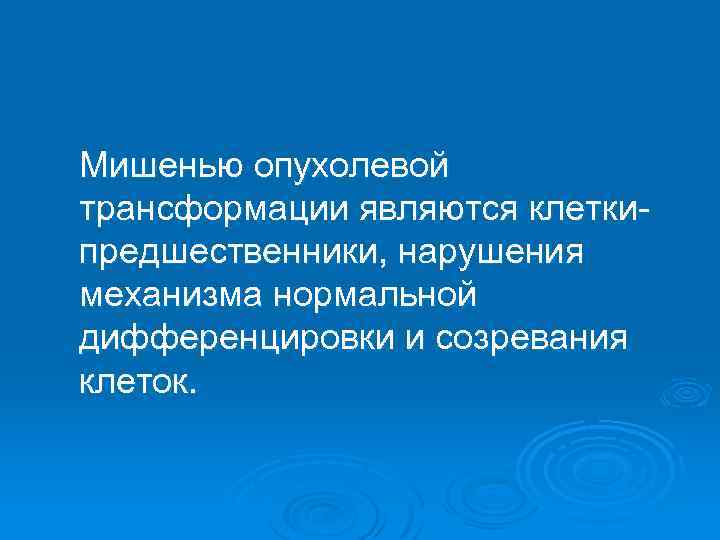 Мишенью опухолевой трансформации являются клетки-предшественники, нарушения механизма нормальной дифференцировки и созревания клеток.